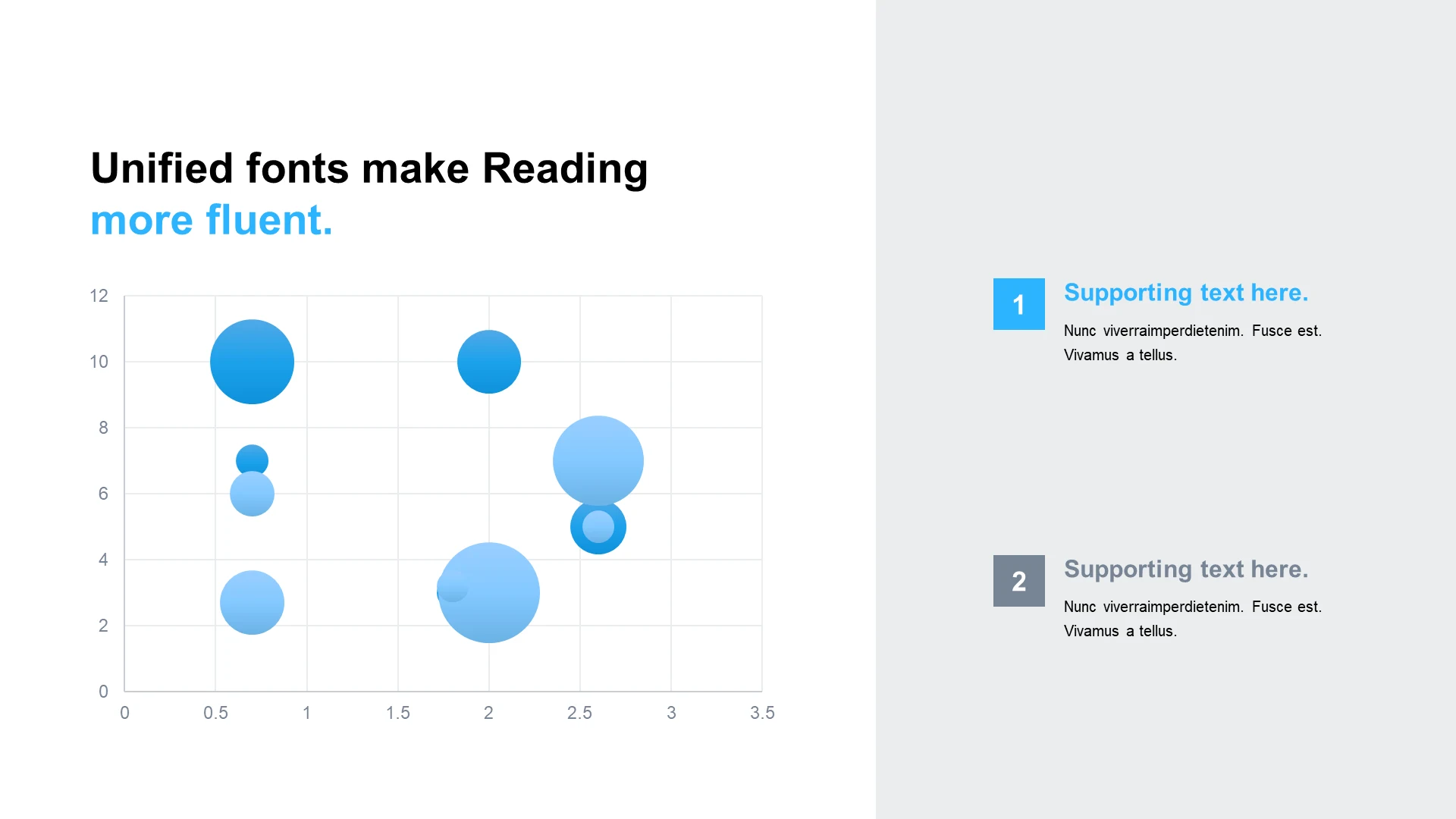 Unified fonts make Reading
more fluent.

12
10
8
6
4
2
0

0 0.5 1 1.5 2 2.5 3 3.5

1
Supporting text here.
Nunc viverraimperdietenim. Fusce est. Vivamus a tellus.

2
Supporting text here.
Nunc viverraimperdietenim. Fusce est. Vivamus a tellus.